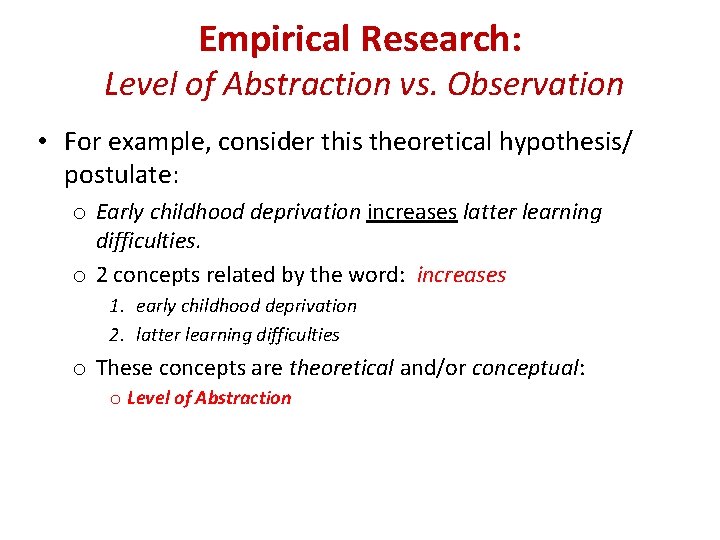 Empirical Research:
Level of Abstraction vs. Observation

• For example, consider this theoretical hypothesis/ postulate:

o Early childhood deprivation increases latter learning difficulties.

o 2 concepts related by the word: increases

1. early childhood deprivation
2. latter learning difficulties

o These concepts are theoretical and/or conceptual:

o Level of Abstraction